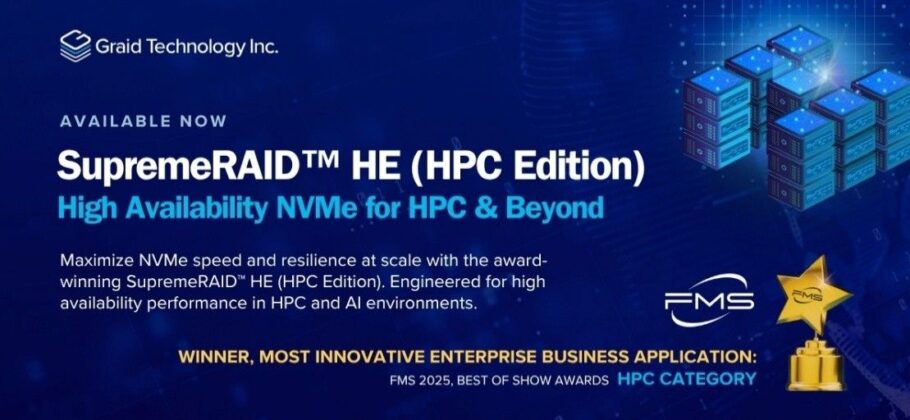 Graid Technology Inc.

AVAILABLE NOW

SupremeRAID™ HE (HPC Edition)

High Availability NVMe for HPC & Beyond

Maximize NVMe speed and resilience at scale with the award-winning SupremeRAID™ HE (HPC Edition). Engineered for high availability performance in HPC and AI environments.

FMS

FMS

WINNER, MOST INNOVATIVE ENTERPRISE BUSINESS APPLICATION:

FMS 2025, BEST OF SHOW AWARDS HPC CATEGORY